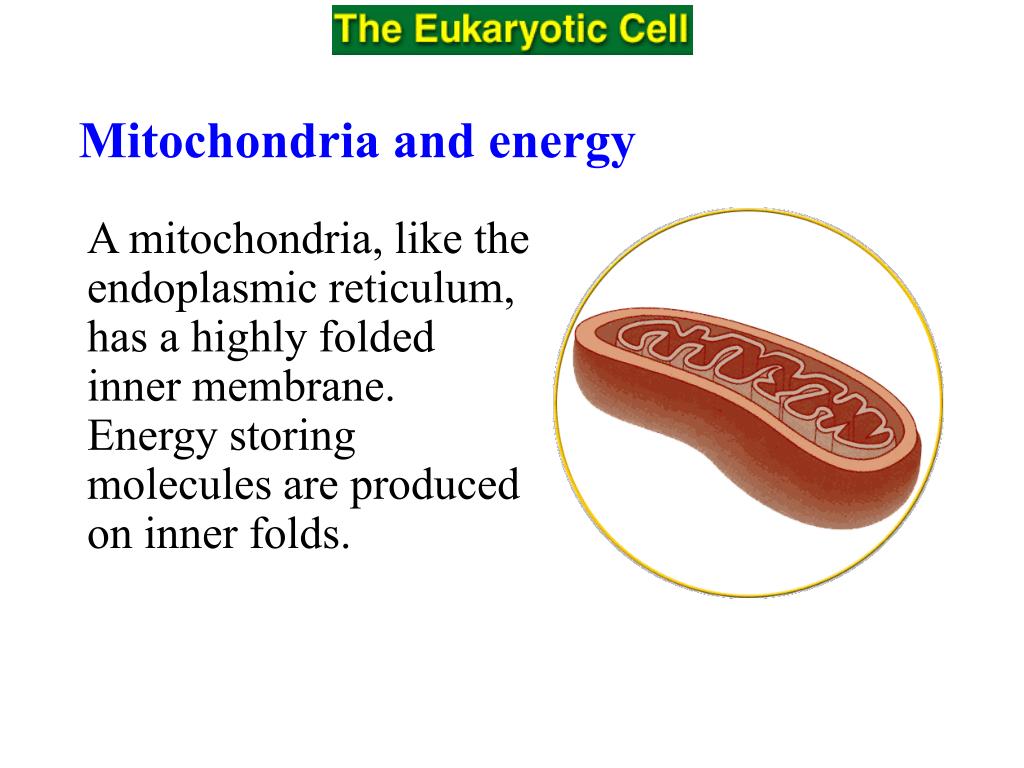 The Eukaryotic Cell

Mitochondria and energy

A mitochondria, like the endoplasmic reticulum, has a highly folded inner membrane. Energy storing molecules are produced on inner folds.